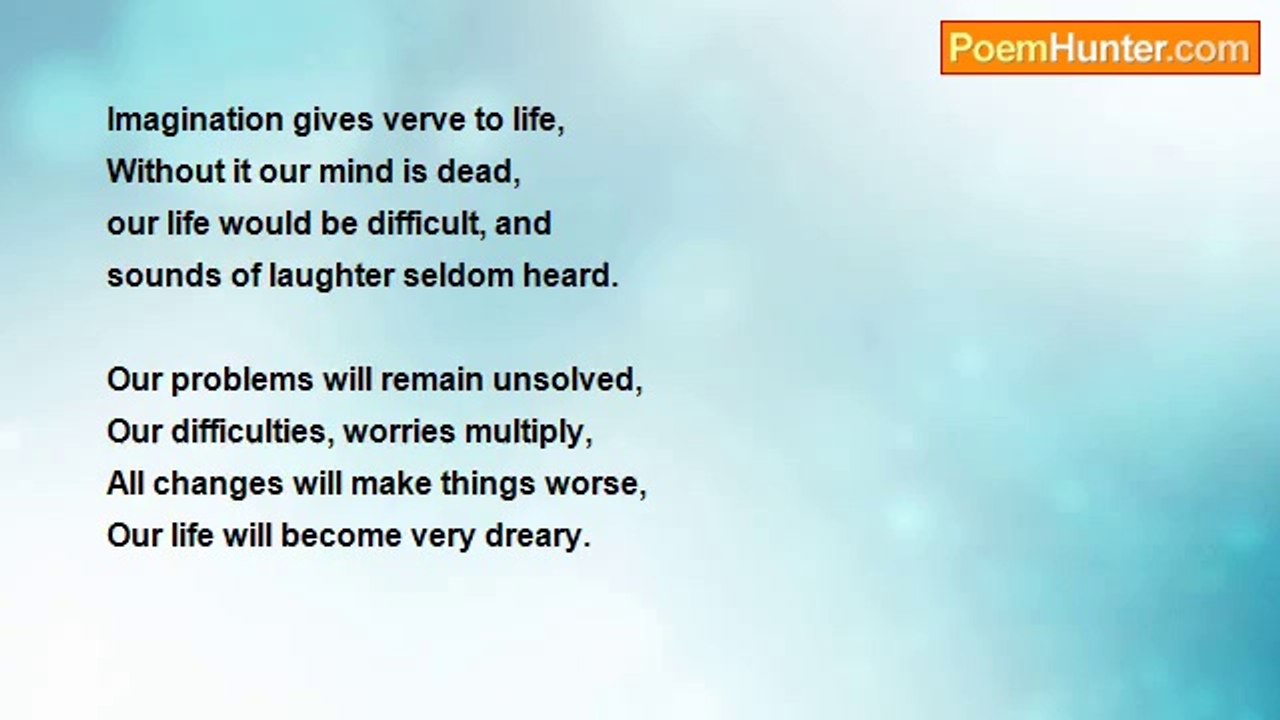 PoemHunter.com

Imagination gives verve to life,
Without it our mind is dead,
our life would be difficult, and
sounds of laughter seldom heard.

Our problems will remain unsolved,
Our difficulties, worries multiply,
All changes will make things worse,
Our life will become very dreary.